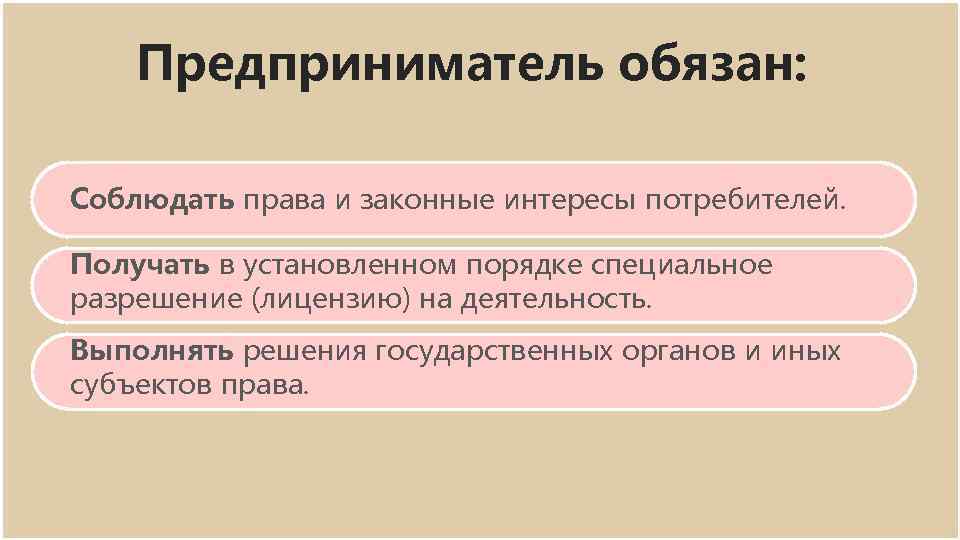 Предприниматель обязан:

Соблюдать права и законные интересы потребителей.

Получать в установленном порядке специальное разрешение (лицензию) на деятельность.

Выполнять решения государственных органов и иных субъектов права.